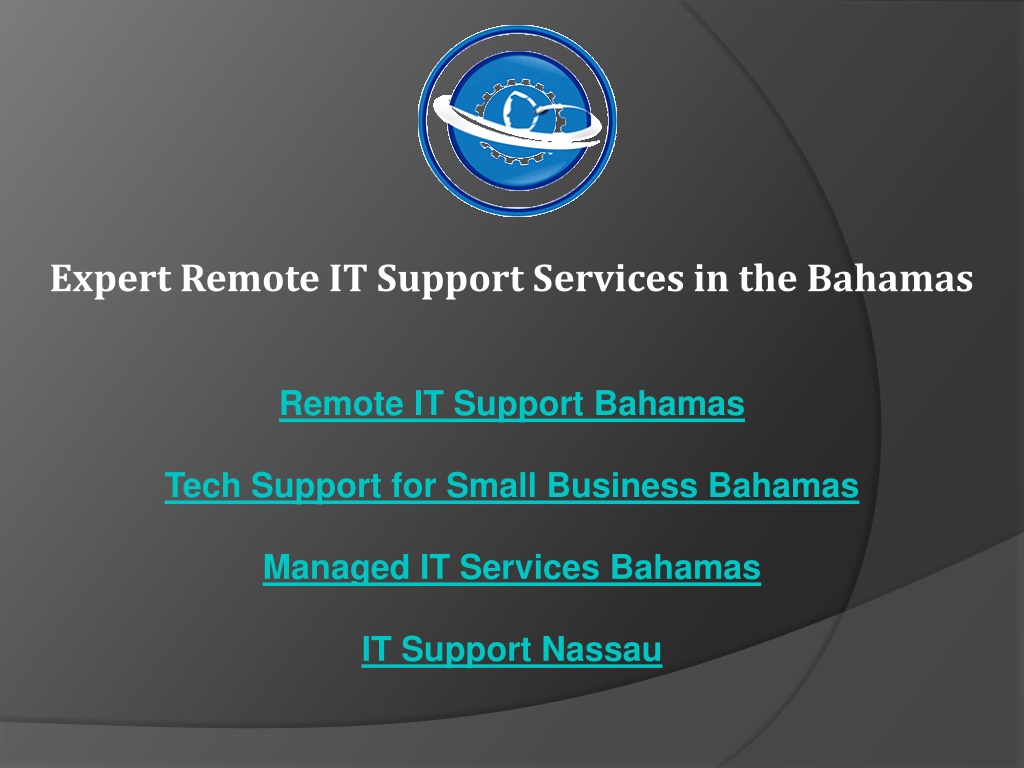 Expert Remote IT Support Services in the Bahamas

Remote IT Support Bahamas

Tech Support for Small Business Bahamas

Managed IT Services Bahamas

IT Support Nassau